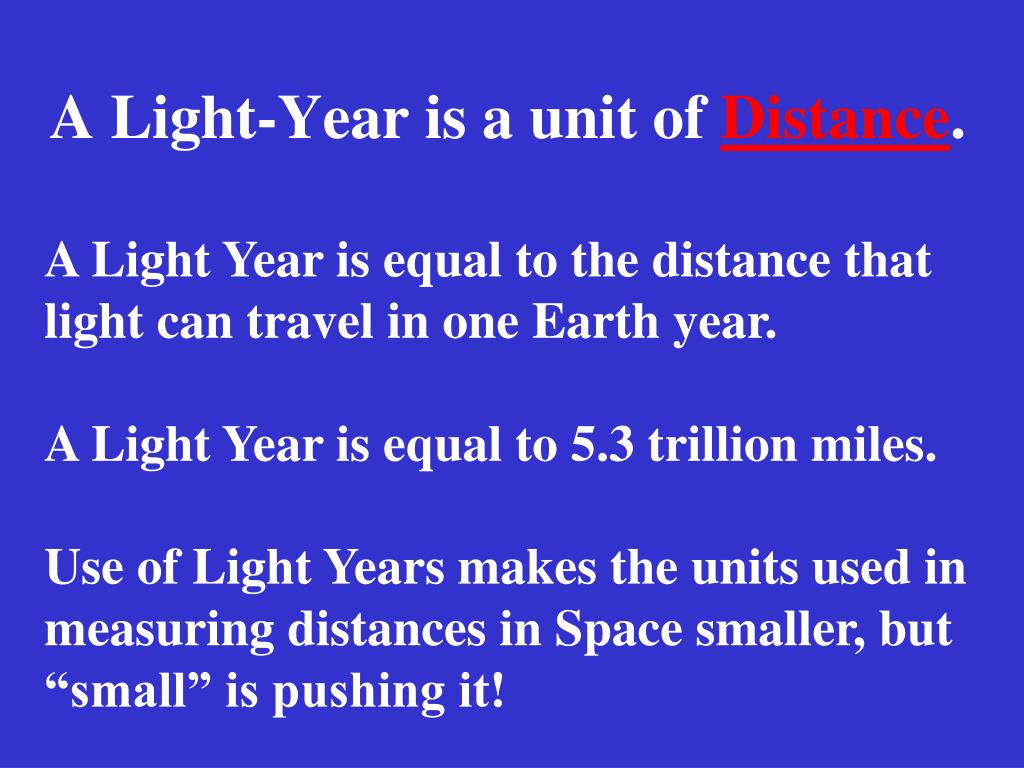 A Light-Year is a unit of Distance.

A Light Year is equal to the distance that light can travel in one Earth year.

A Light Year is equal to 5.3 trillion miles.

Use of Light Years makes the units used in measuring distances in Space smaller, but “small” is pushing it!